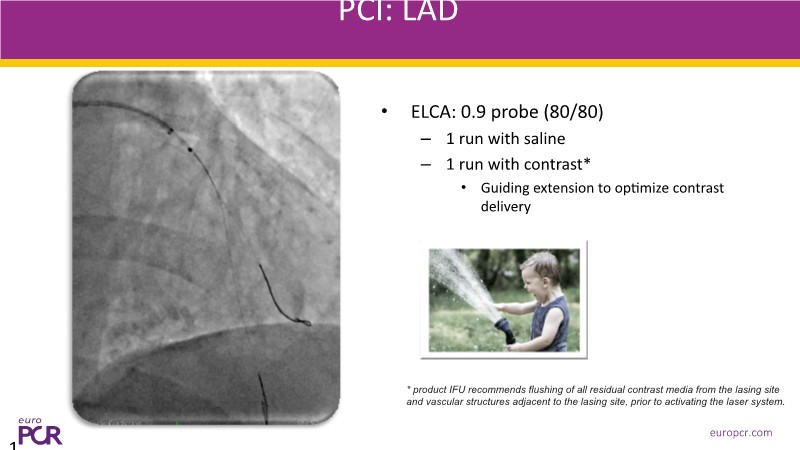 PCI: LAD

• ELCA: 0.9 probe (80/80)
– 1 run with saline
– 1 run with contrast*
• Guiding extension to optimize contrast delivery

* product IFU recommends flushing of all residual contrast media from the lasing site and vascular structures adjacent to the lasing site, prior to activating the laser system.

euro PCR

1

europcr.com